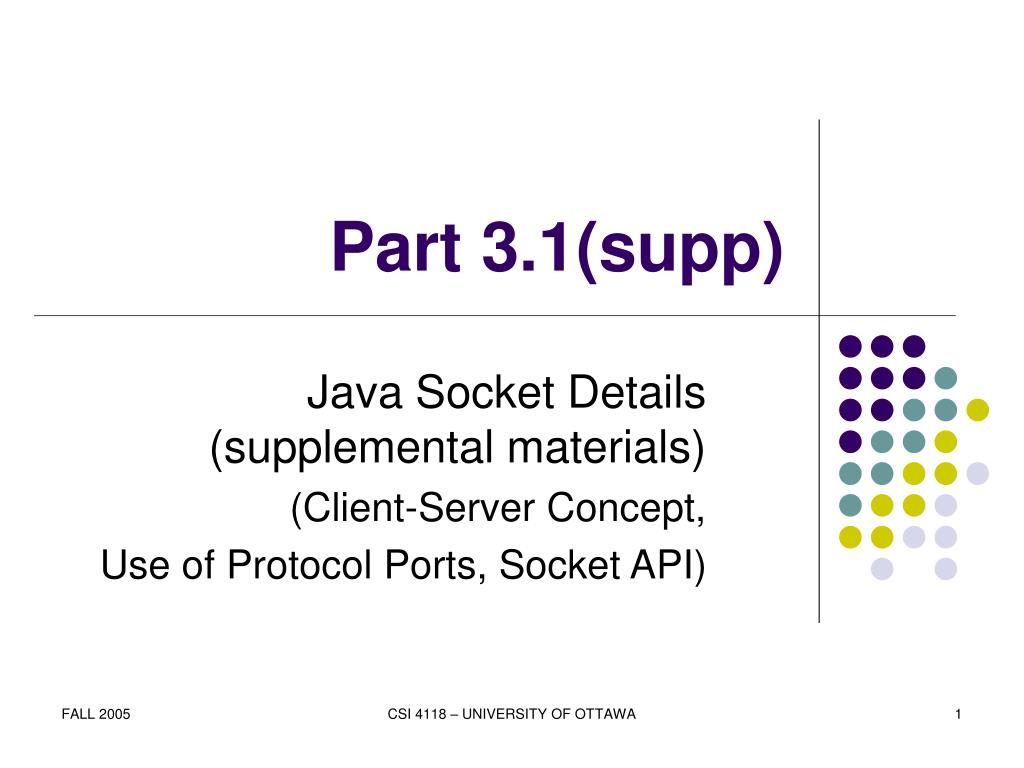 Part 3.1(supp)

Java Socket Details (supplemental materials)

(Client-Server Concept,

Use of Protocol Ports, Socket API)

FALL 2005

CSI 4118 – UNIVERSITY OF OTTAWA

1